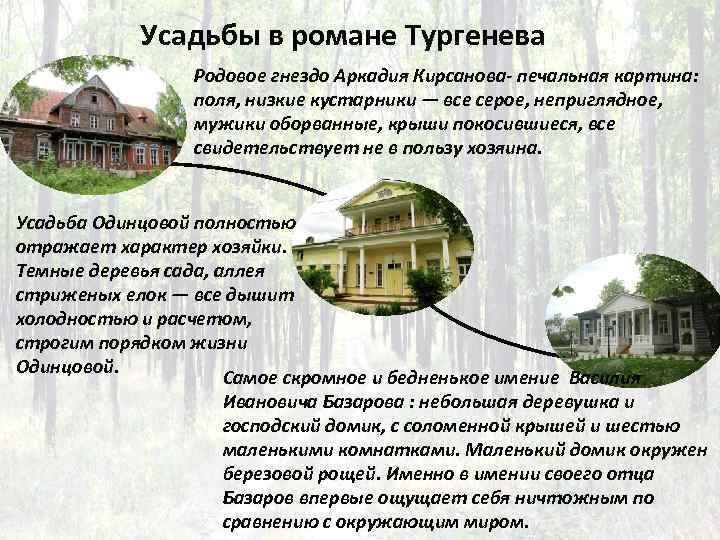 Усадьбы в романе Тургенева

Родовое гнездо Аркадия Кирсанова- печальная картина: поля, низкие кустарники — все серое, неприглядное, мужики оборванные, крыши покосившиеся, все свидетельствует не в пользу хозяина.

Усадьба Одинцовой полностью отражает характер хозяйки. Темные деревья сада, аллея стриженых елок — все дышит холодностью и расчетом, строгим порядком жизни Одинцовой.

Самое скромное и бедненькое имение Василия Ивановича Базарова : небольшая деревушка и господский домик, с соломенной крышей и шестью маленькими комнатками. Маленький домик окружен березовой рощей. Именно в имении своего отца Базаров впервые ощущает себя ничтожным по сравнению с окружающим миром.